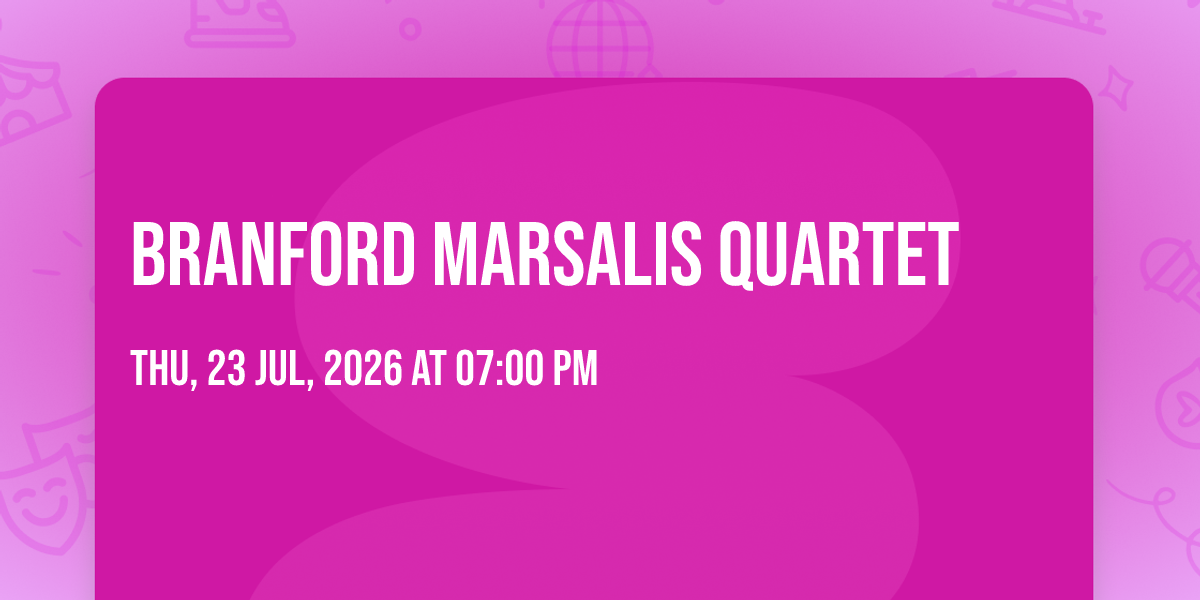 BRANFORD MARSALIS QUARTET

THU, 23 JUL, 2026 AT 07:00 PM